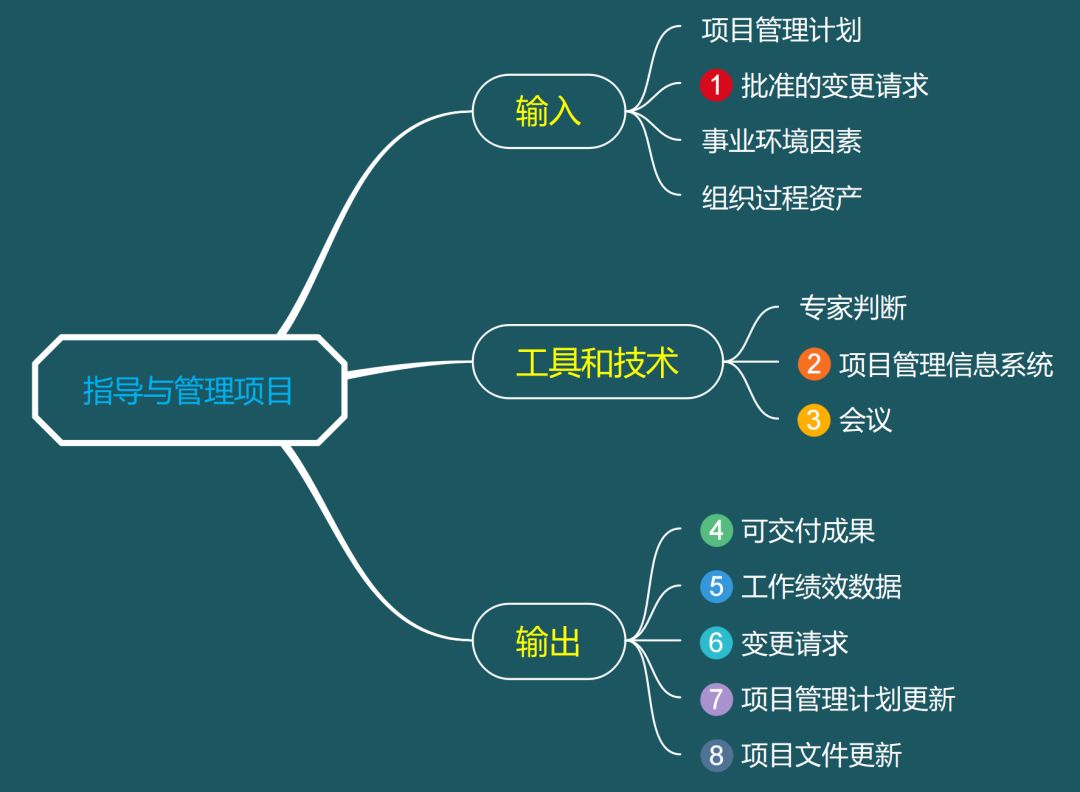 指导与管理项目

输入
项目管理计划
1 批准的变更请求
事业环境因素
组织过程资产

工具和技术
专家判断
2 项目管理信息系统
3 会议

输出
4 可交付成果
5 工作绩效数据
6 变更请求
7 项目管理计划更新
8 项目文件更新